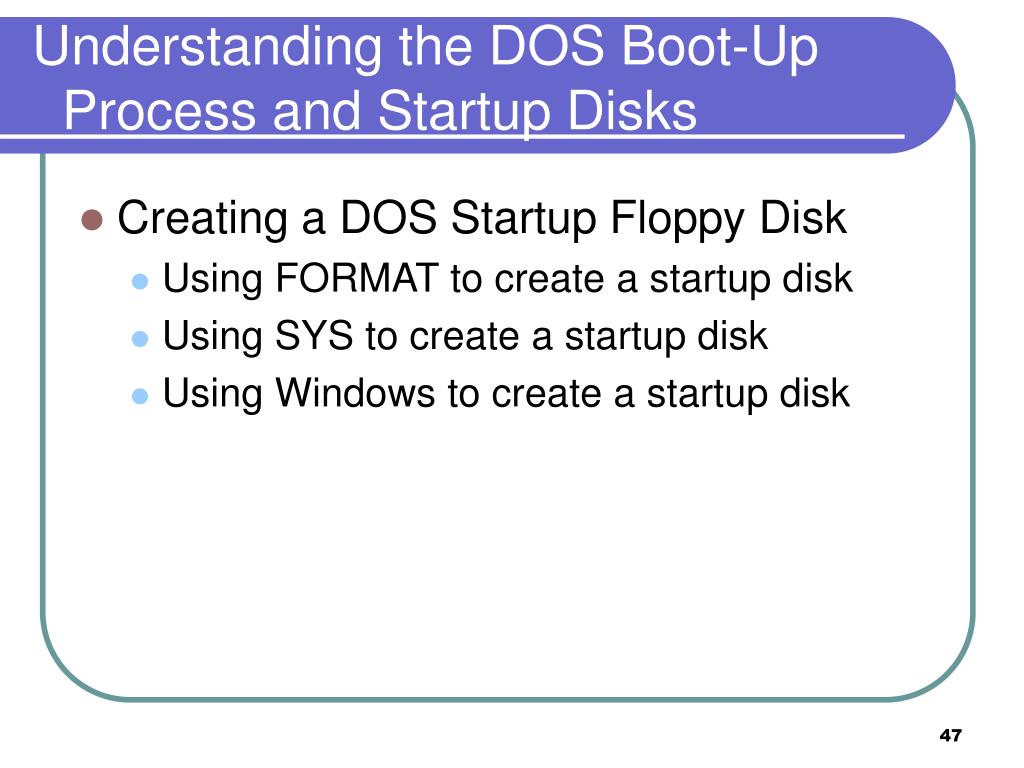 Understanding the DOS Boot-Up Process and Startup Disks

Creating a DOS Startup Floppy Disk
Using FORMAT to create a startup disk
Using SYS to create a startup disk
Using Windows to create a startup disk

47